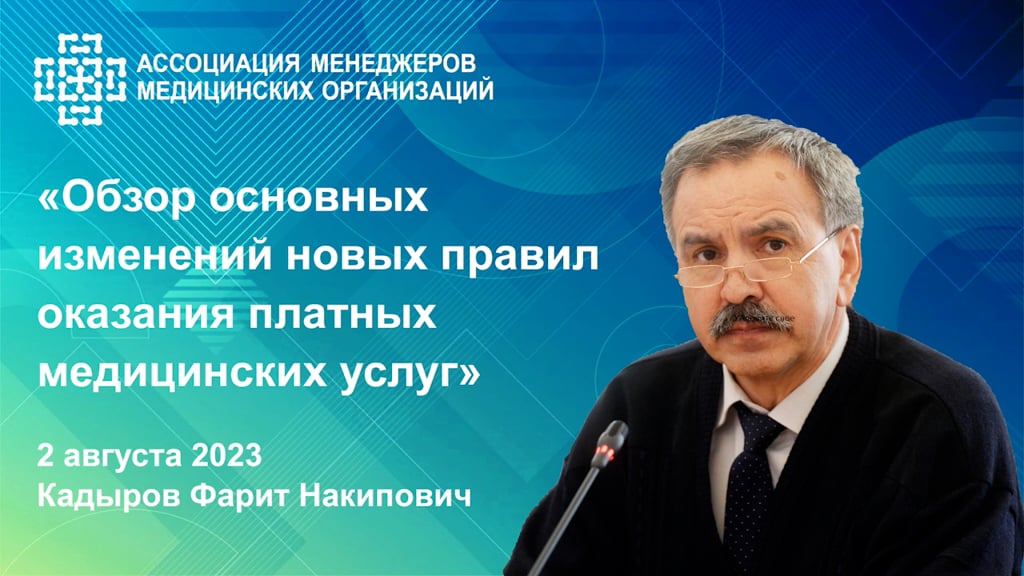 АССОЦИАЦИЯ МЕНЕДЖЕРОВ
МЕДИЦИНСКИХ ОРГАНИЗАЦИЙ

«Обзор основных изменений новых правил оказания платных медицинских услуг»

2 августа 2023
Кадыров Фарит Накипович